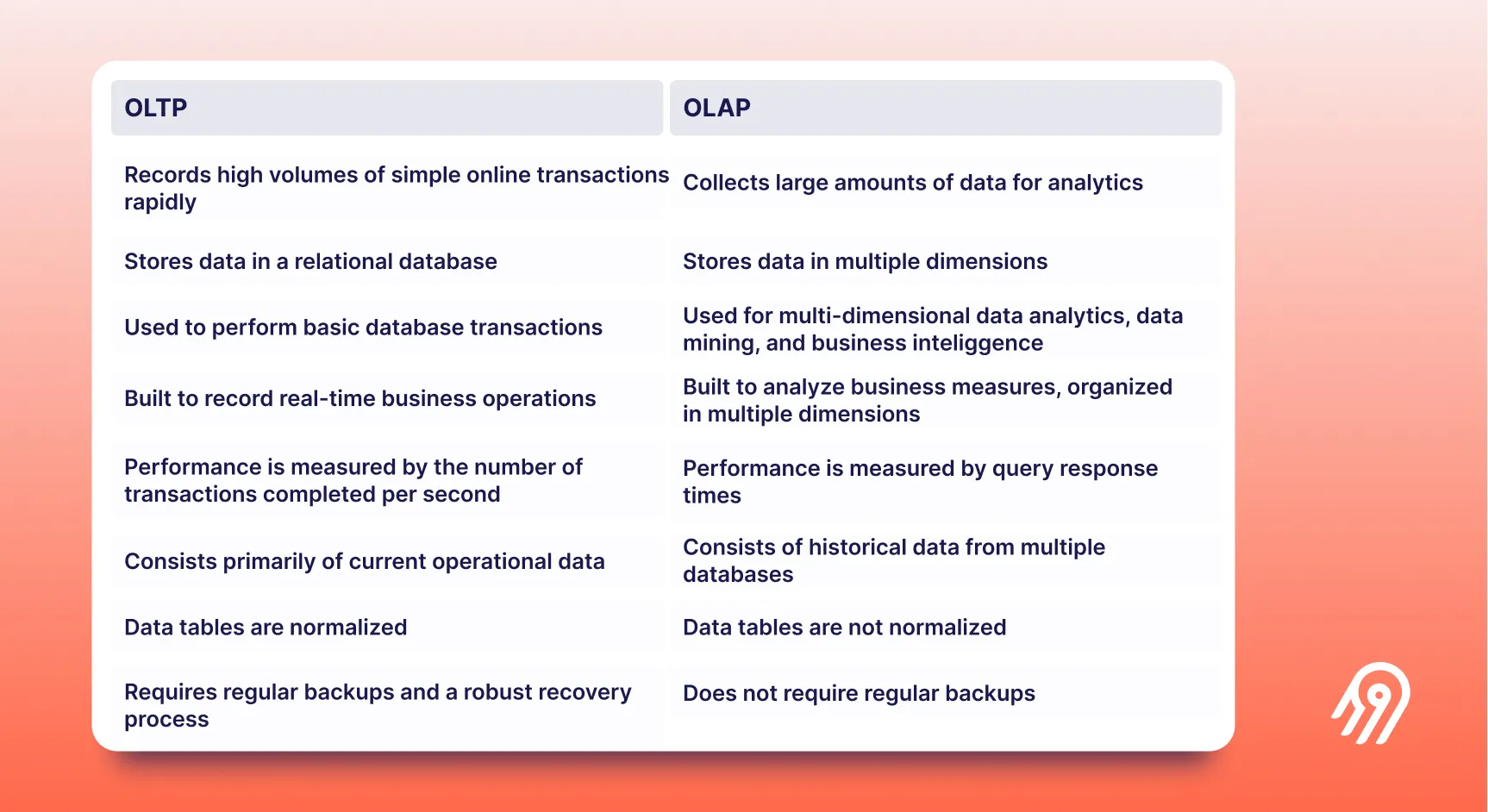 | OLTP | OLAP |
|---|---|
| Records high volumes of simple online transactions rapidly | Collects large amounts of data for analytics |
| Stores data in a relational database | Stores data in multiple dimensions |
| Used to perform basic database transactions | Used for multi-dimensional data analytics, data mining, and business inteliggence |
| Built to record real-time business operations | Built to analyze business measures, organized in multiple dimensions |
| Performance is measured by the number of transactions completed per second | Performance is measured by query response times |
| Consists primarily of current operational data | Consists of historical data from multiple databases |
| Data tables are normalized | Data tables are not normalized |
| Requires regular backups and a robust recovery process | Does not require regular backups |